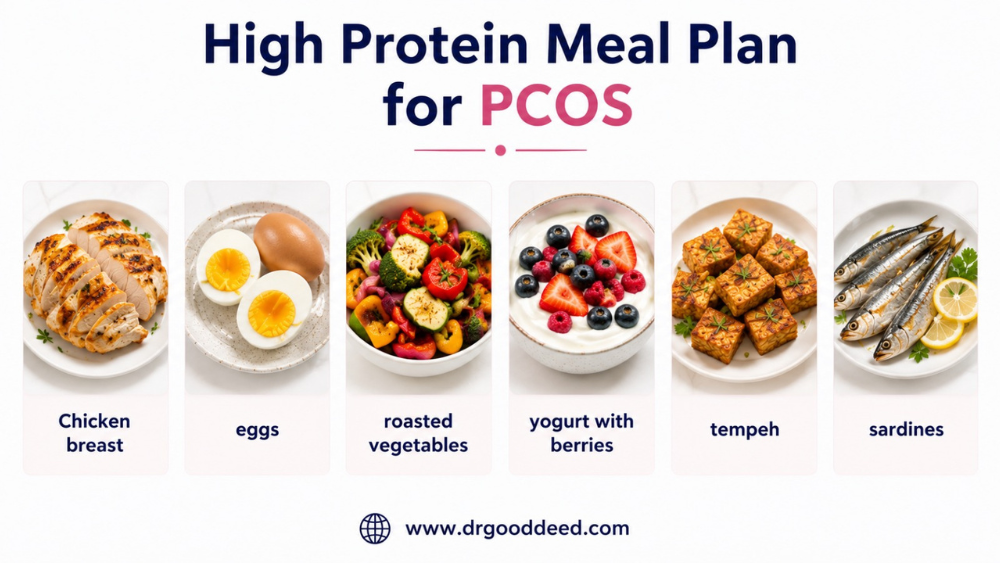 High Protein Meal Plan for PCOS

Chicken breast

eggs

roasted vegetables

yogurt with berries

tempeh

sardines

www.drgooddeed.com